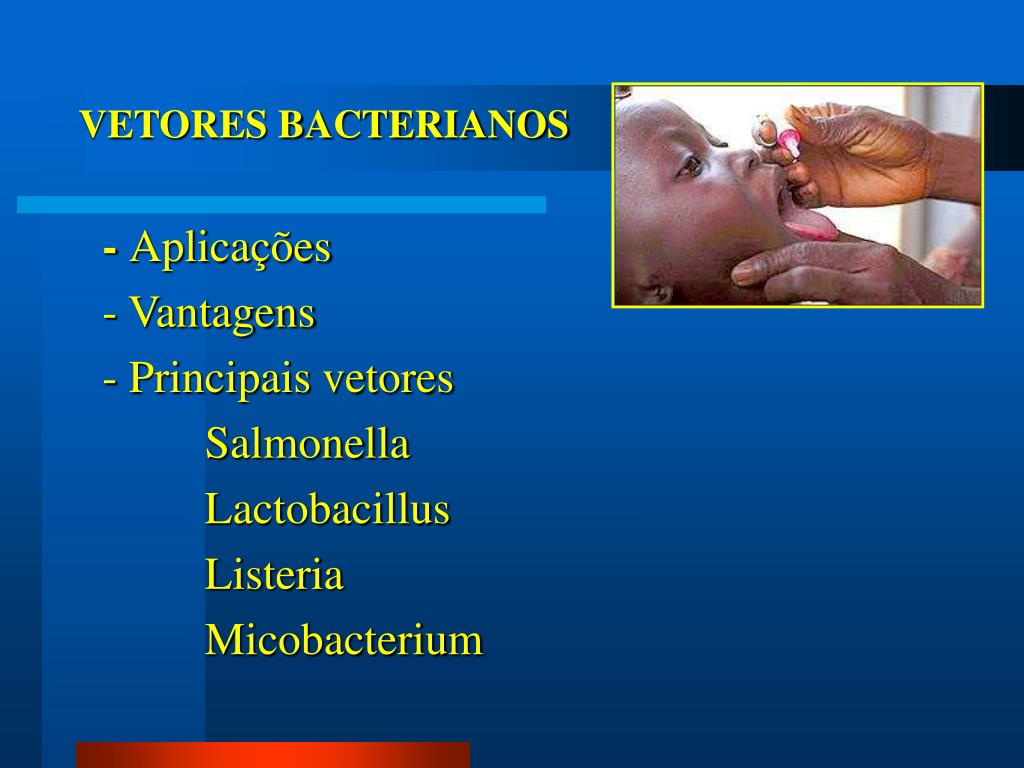 VETORES BACTERIANOS

- Aplicações
- Vantagens
- Principais vetores
Salmonella
Lactobacillus
Listeria
Micobacterium